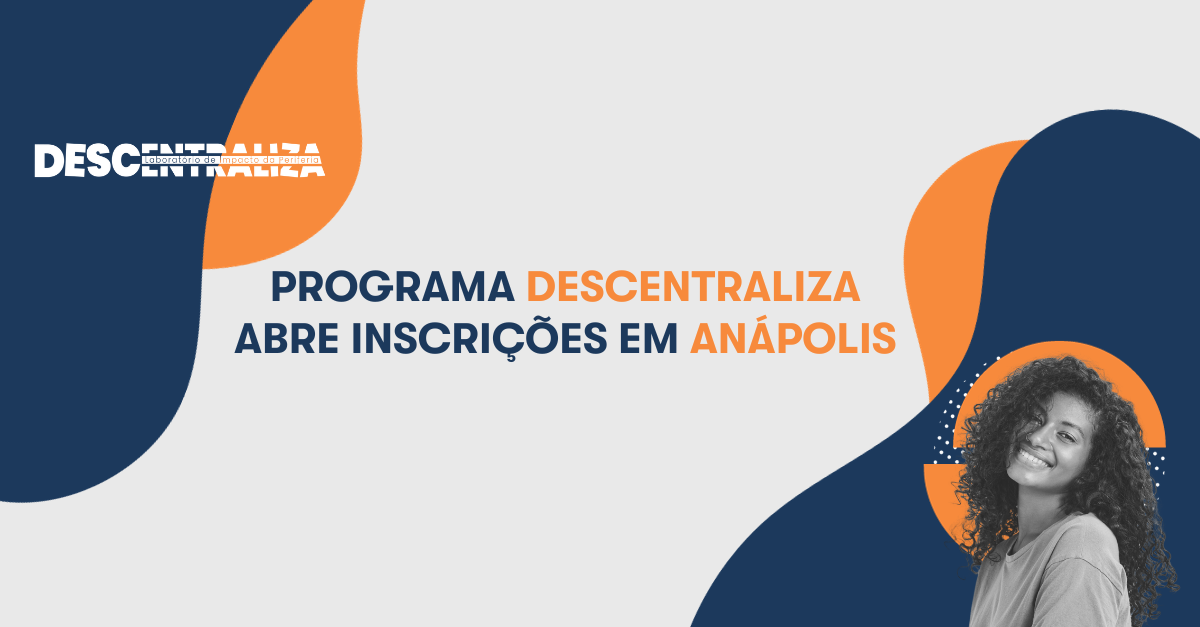 DESCENTRALIZA
Laboratório de Impacto da Periferia

PROGRAMA DESCENTRALIZA ABRE INSCRIÇÕES EM ANÁPOLIS